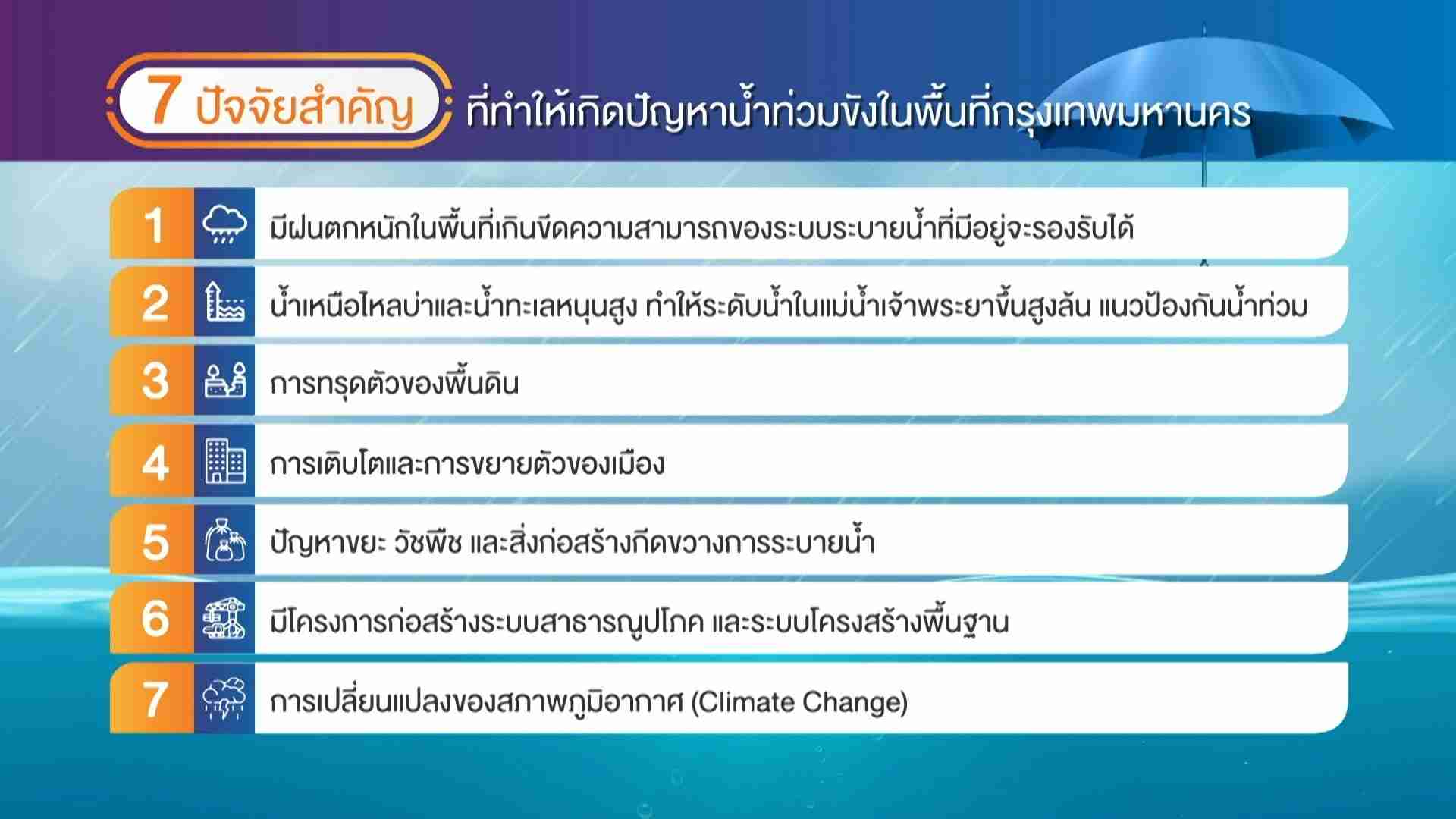 7 ปัจจัยสำคัญ ที่ทำให้เกิดปัญหาน้ำท่วมขังในพื้นที่กรุงเทพมหานคร

1 มีฝนตกหนักในพื้นที่เกินขีดความสามารถของระบบระบายน้ำที่มีอยู่จะรองรับได้

2 น้ำเหนือไหลบ่าและน้ำทะเลหนุนสูง ทำให้ระดับน้ำในแม่น้ำเจ้าพระยาขึ้นสูงล้น แนวป้องกันน้ำท่วม

3 การทรุดตัวของพื้นดิน

4 การเติบโตและการขยายตัวของเมือง

5 ปัญหาขยะ วัชพืช และสิ่งก่อสร้างกีดขวางการระบายน้ำ

6 มีโครงการก่อสร้างระบบสาธารณูปโภค และระบบโครงสร้างพื้นฐาน

7 การเปลี่ยนแปลงของสภาพภูมิอากาศ (Climate Change)